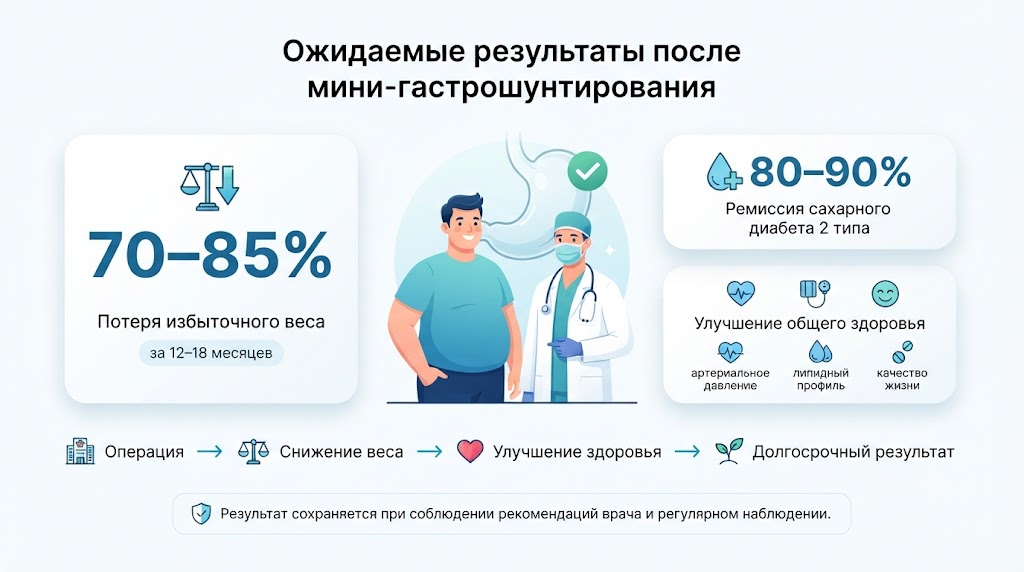 Ожидаемые результаты после мини-гастрошунтирования

70–85%

Потеря избыточного веса

за 12–18 месяцев

80–90%

Ремиссия сахарного диабета 2 типа

Улучшение общего здоровья

артериальное давление

липидный профиль

качество жизни

Операция → Снижение веса → Улучшение здоровья → Долгосрочный результат

Результат сохраняется при соблюдении рекомендаций врача и регулярном наблюдении.